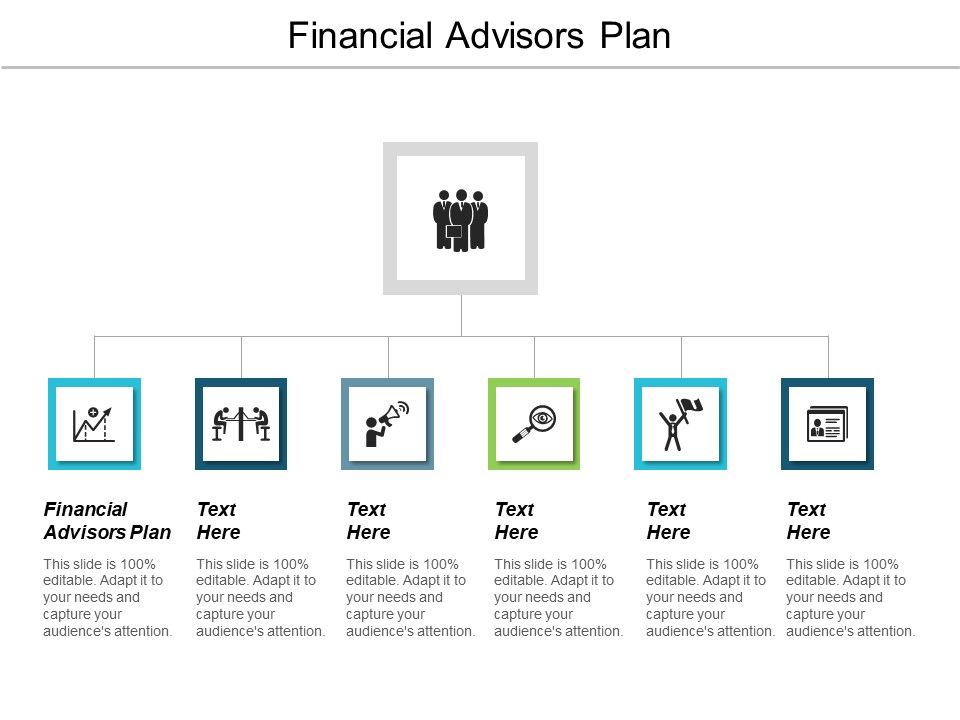 Financial Advisors Plan

Financial Advisors Plan

This slide is 100% editable. Adapt it to your needs and capture your audience's attention.

Text Here

This slide is 100% editable. Adapt it to your needs and capture your audience's attention.

Text Here

This slide is 100% editable. Adapt it to your needs and capture your audience's attention.

Text Here

This slide is 100% editable. Adapt it to your needs and capture your audience's attention.

Text Here

This slide is 100% editable. Adapt it to your needs and capture your audience's attention.

Text Here

This slide is 100% editable. Adapt it to your needs and capture your audience's attention.